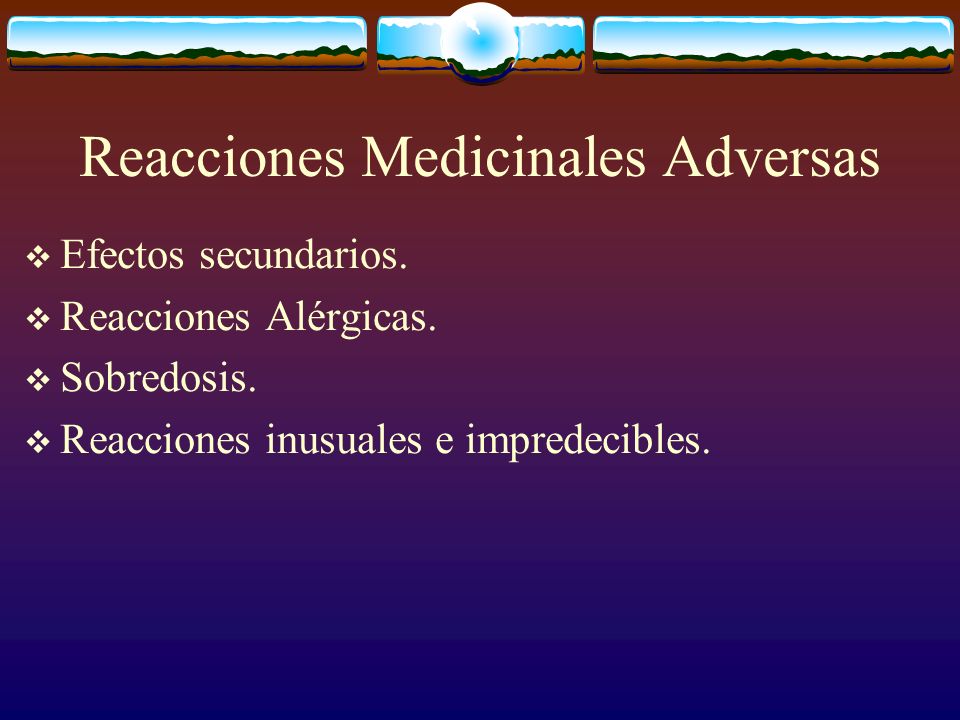 Reacciones Medicinales Adversas

❖ Efectos secundarios.
❖ Reacciones Alérgicas.
❖ Sobredosis.
❖ Reacciones inusuales e impredecibles.